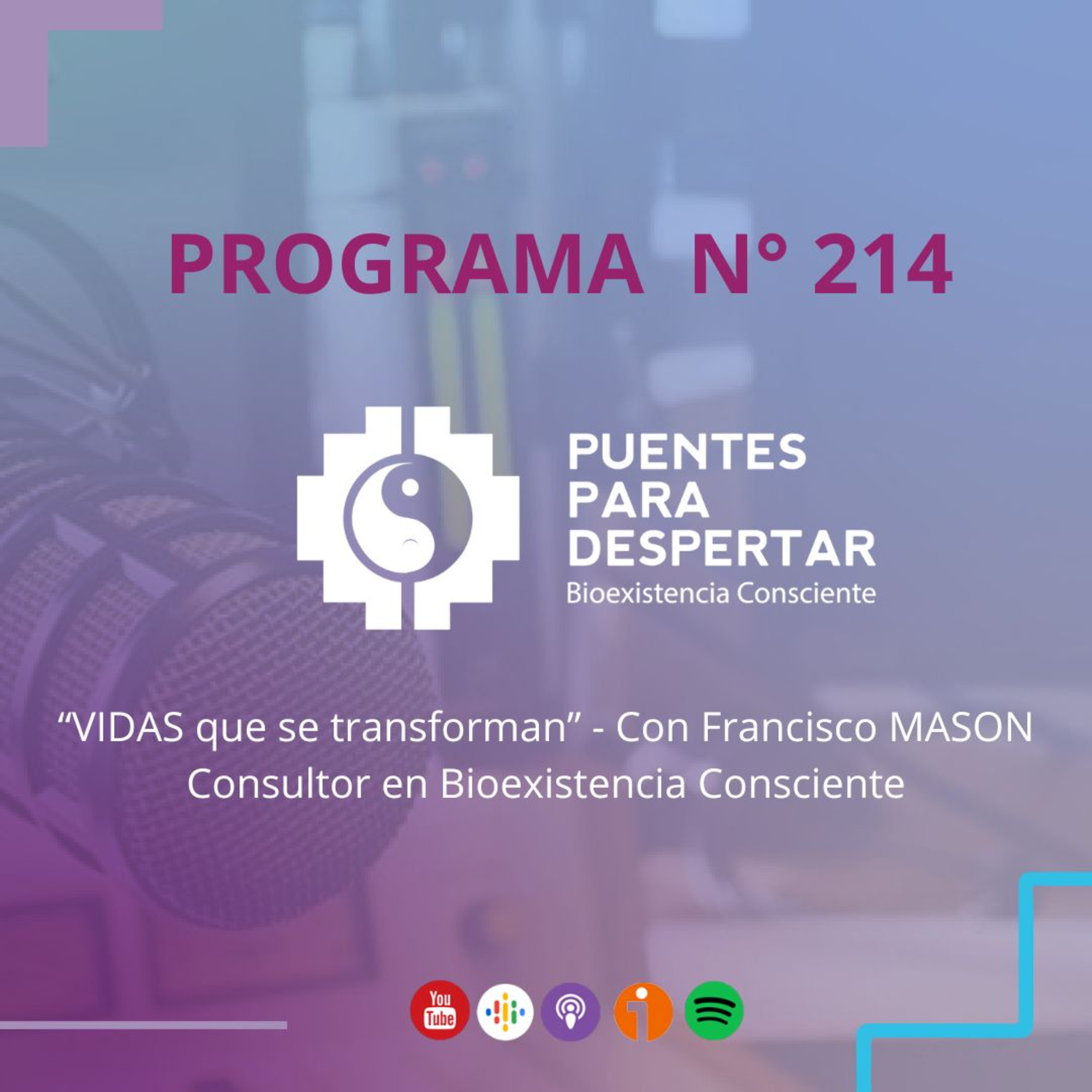 PROGRAMA N° 214

PUENTES PARA DESPERTAR
Bioexistencia Consciente

“VIDAS que se transforman” - Con Francisco MASON
Consultor en Bioexistencia Consciente

You Tube